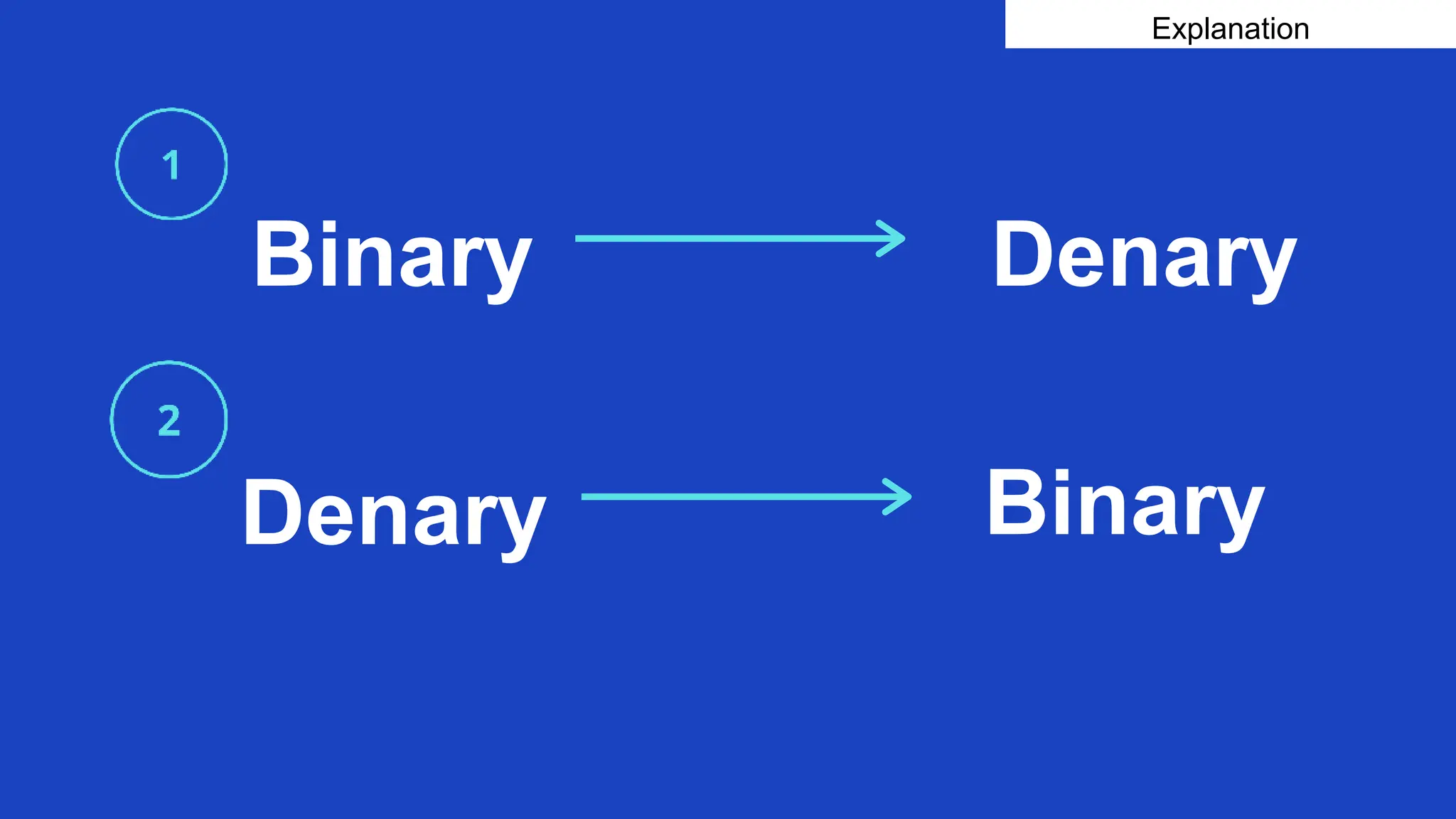 Explanation

1

Binary → Denary

2

Denary → Binary